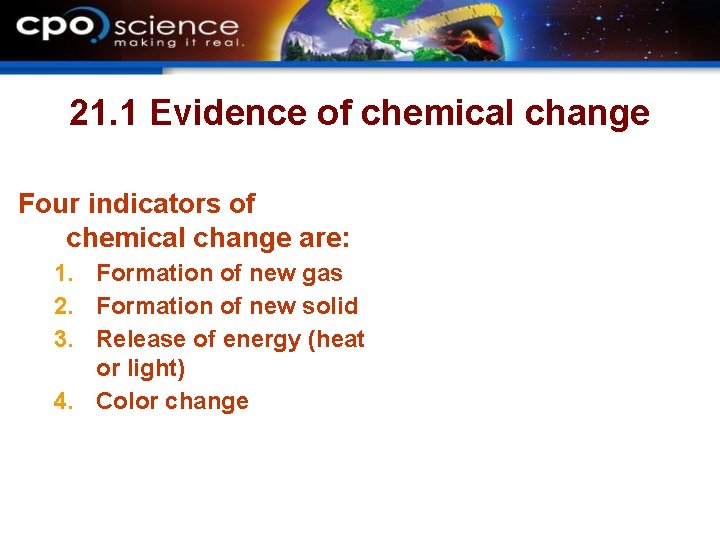 cpo science
making it real.

21.1 Evidence of chemical change

Four indicators of chemical change are:
1. Formation of new gas
2. Formation of new solid
3. Release of energy (heat or light)
4. Color change